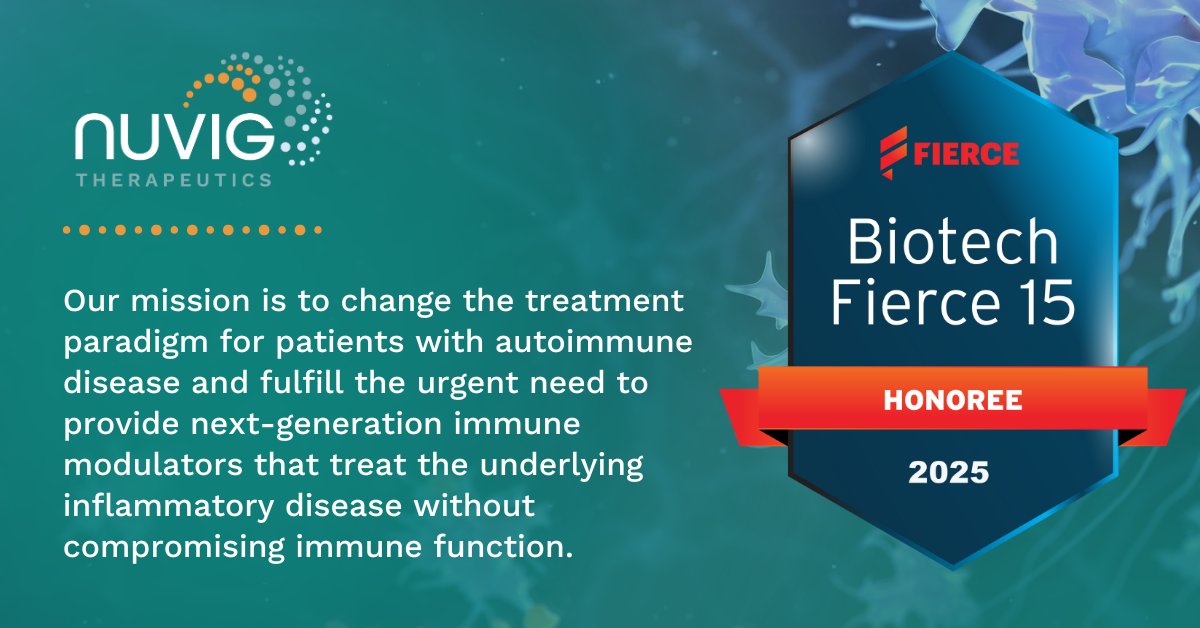 NUVIG
THERAPEUTICS

Our mission is to change the treatment paradigm for patients with autoimmune disease and fulfill the urgent need to provide next-generation immune modulators that treat the underlying inflammatory disease without compromising immune function.

FIERCE
Biotech
Fierce 15
HONOREE
2025